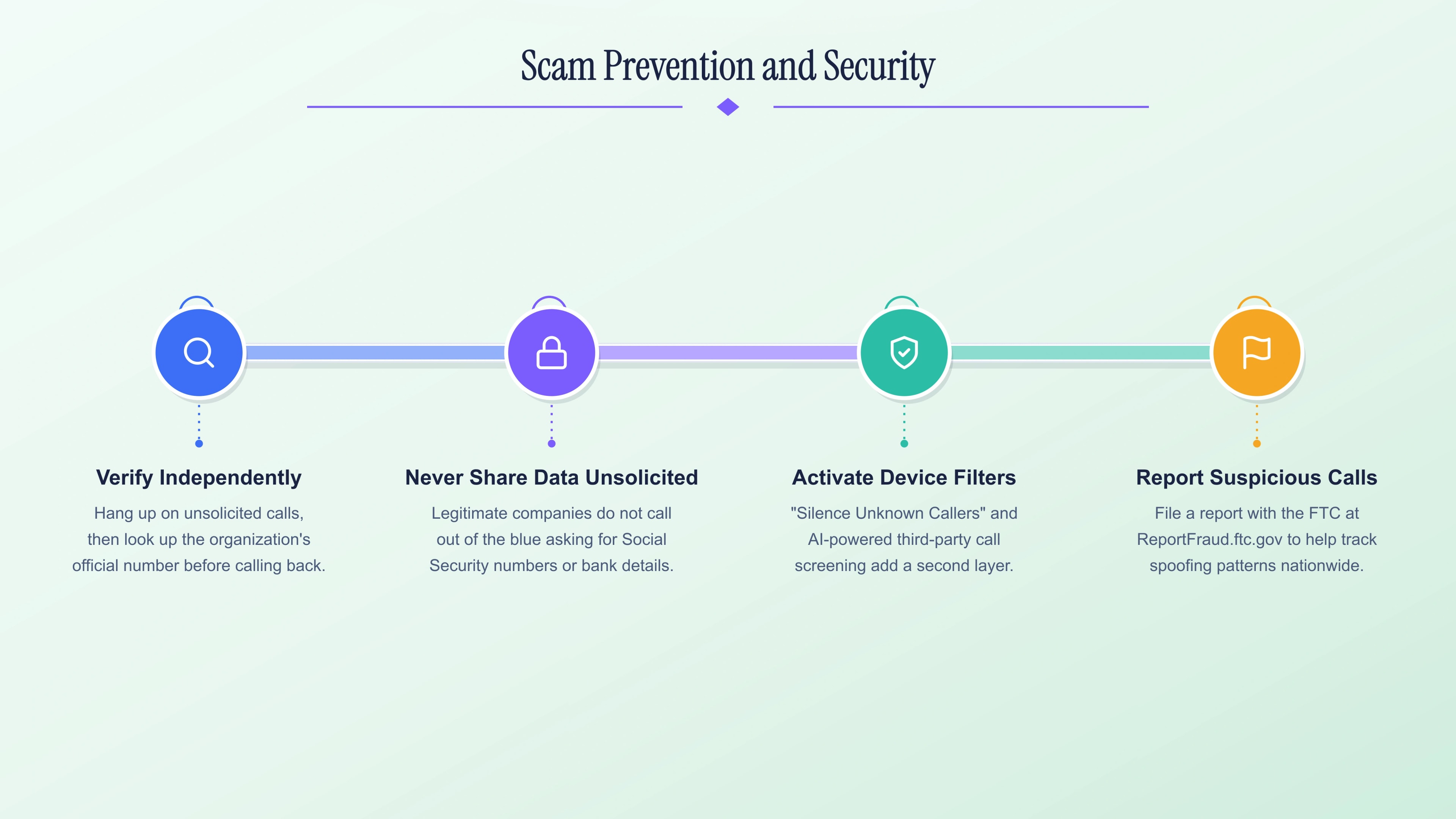 Scam Prevention and Security

Verify Independently

Hang up on unsolicited calls, then look up the organization's official number before calling back.

Never Share Data Unsolicited

Legitimate companies do not call out of the blue asking for Social Security numbers or bank details.

Activate Device Filters

"Silence Unknown Callers" and AI-powered third-party call screening add a second layer.

Report Suspicious Calls

File a report with the FTC at ReportFraud.ftc.gov to help track spoofing patterns nationwide.